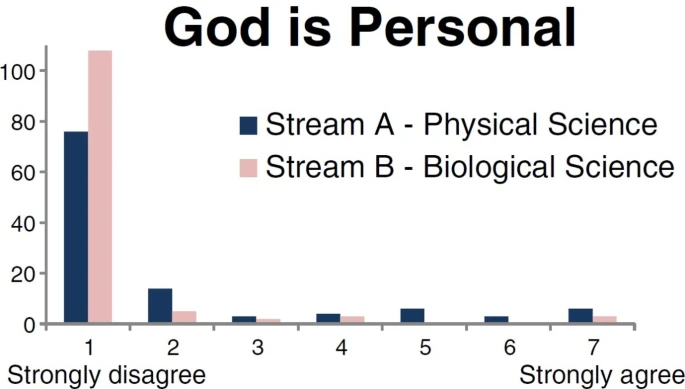 God is Personal

100
80
60
40
20
0

Stream A - Physical Science
Stream B - Biological Science

1
2
3
4
5
6
7
Strongly disagree
Strongly agree